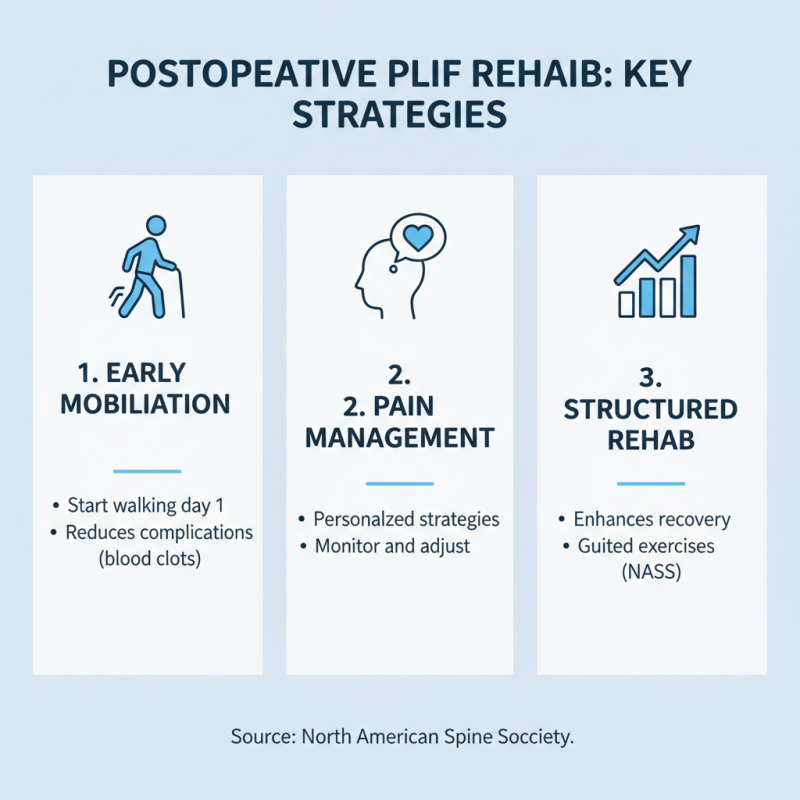 POSTOPEATIVE PLIF REHAIB: KEY STRATEGIES

1. EARLY MOBILIATION

• Start walking day 1
• Reduces complications (blood clots)

2.
2. PAIN MANAGEMENT

• Personalzed strategies
• Monitor and adjust

3.
STRUCTURED REHAB

• Enhances recovery
• Guited exercises (NASS)

Source: North American Spine Socciety.